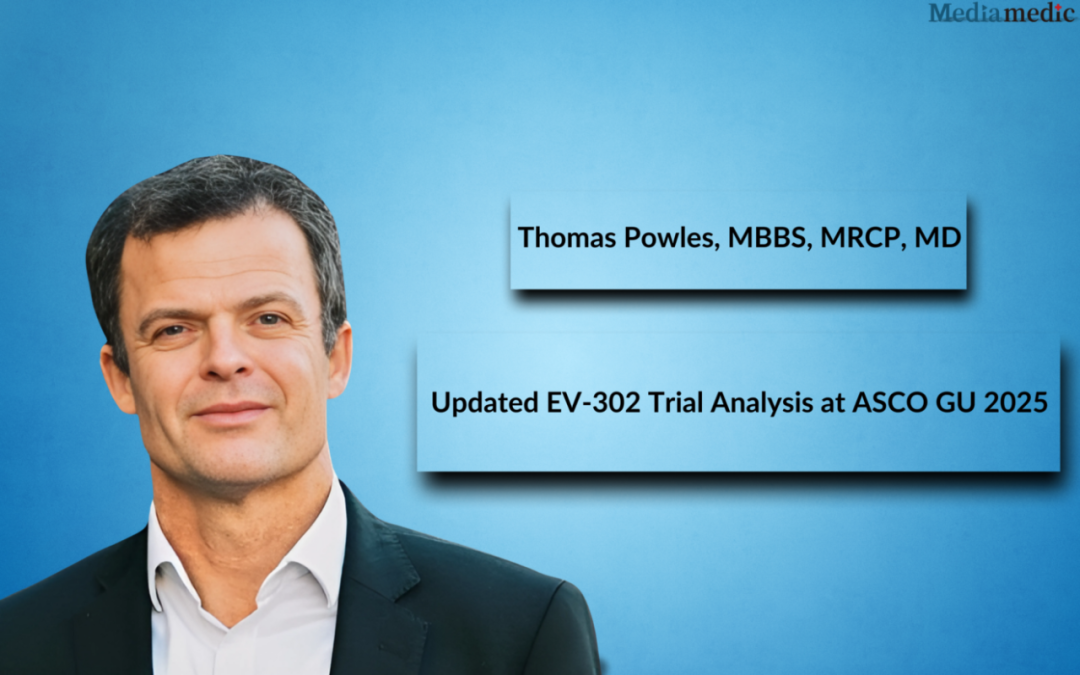 Mediamedic

Thomas Powles, MBBS, MRCP, MD

Updated EV-302 Trial Analysis at ASCO GU 2025